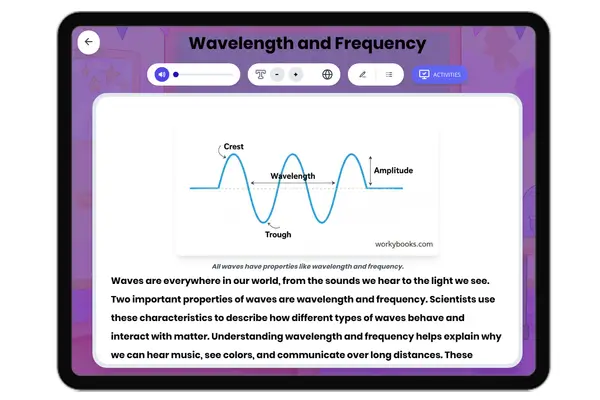 Wavelength and Frequency

- +

ACTIVITIES

Crest

Wavelength

Amplitude

Trough

workybooks.com

All waves have properties like wavelength and frequency.

Waves are everywhere in our world, from the sounds we hear to the light we see. Two important properties of waves are wavelength and frequency. Scientists use these characteristics to describe how different types of waves behave and interact with matter. Understanding wavelength and frequency helps explain why we can hear music, see colors, and communicate over long distances. These